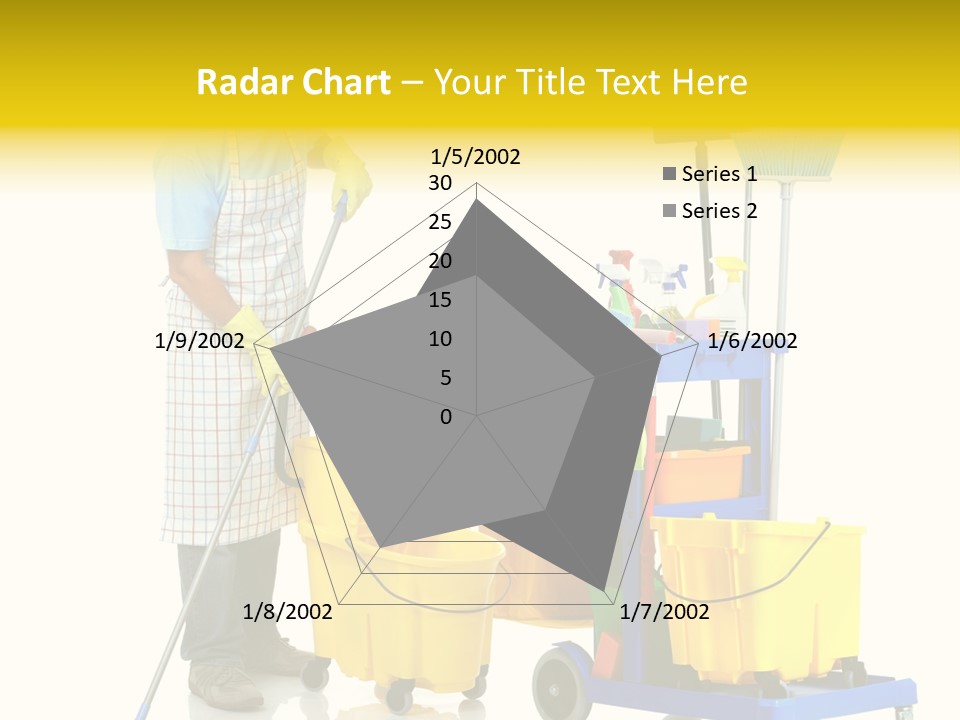 Radar Chart – Your Title Text Here

1/5/2002
30
25
20
15
10
5
0
1/6/2002
1/7/2002
1/8/2002
1/9/2002

Series 1
Series 2